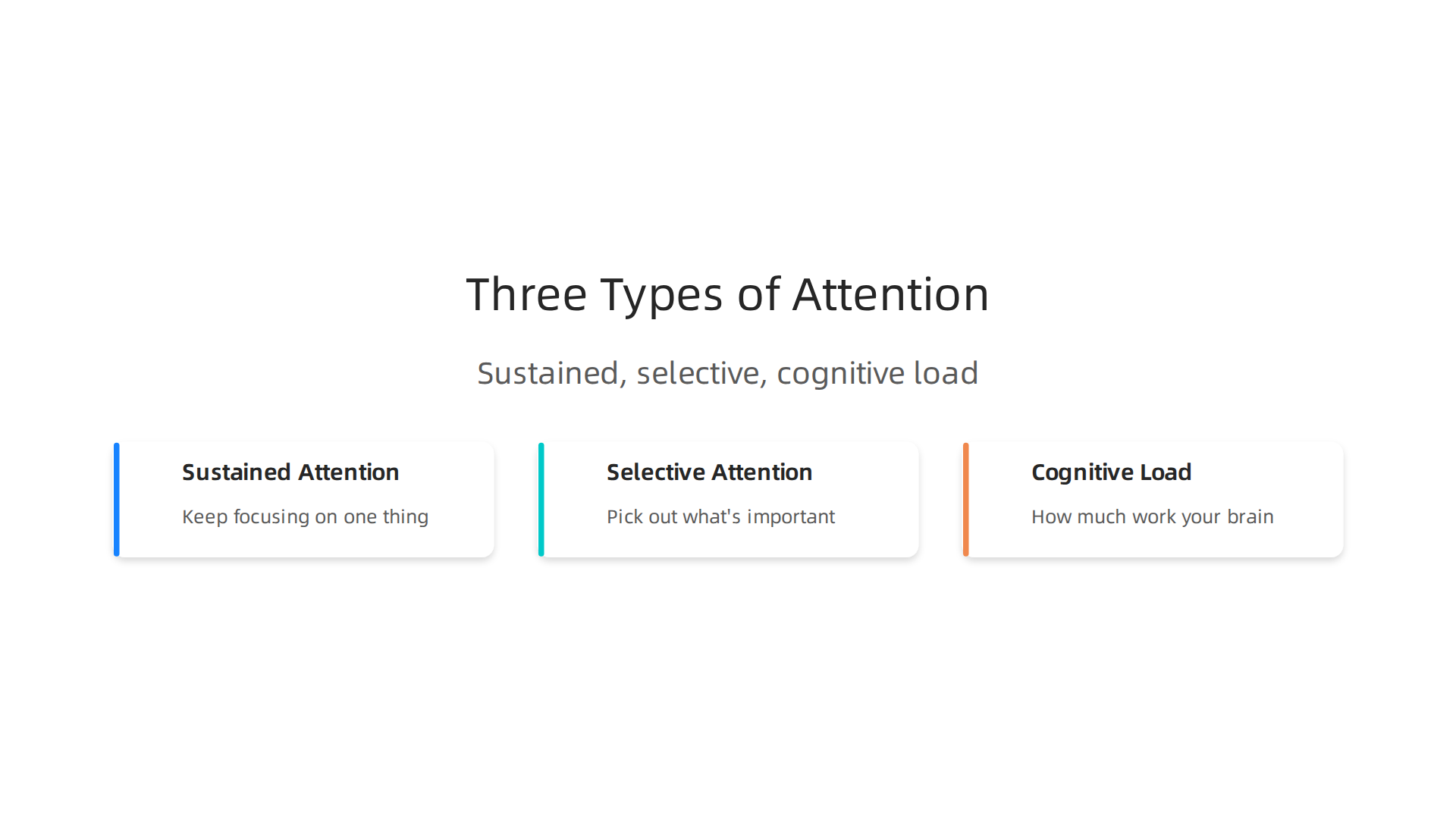 Three Types of Attention

Sustained, selective, cognitive load

Sustained Attention

Keep focusing on one thing

Selective Attention

Pick out what's important

Cognitive Load

How much work your brain